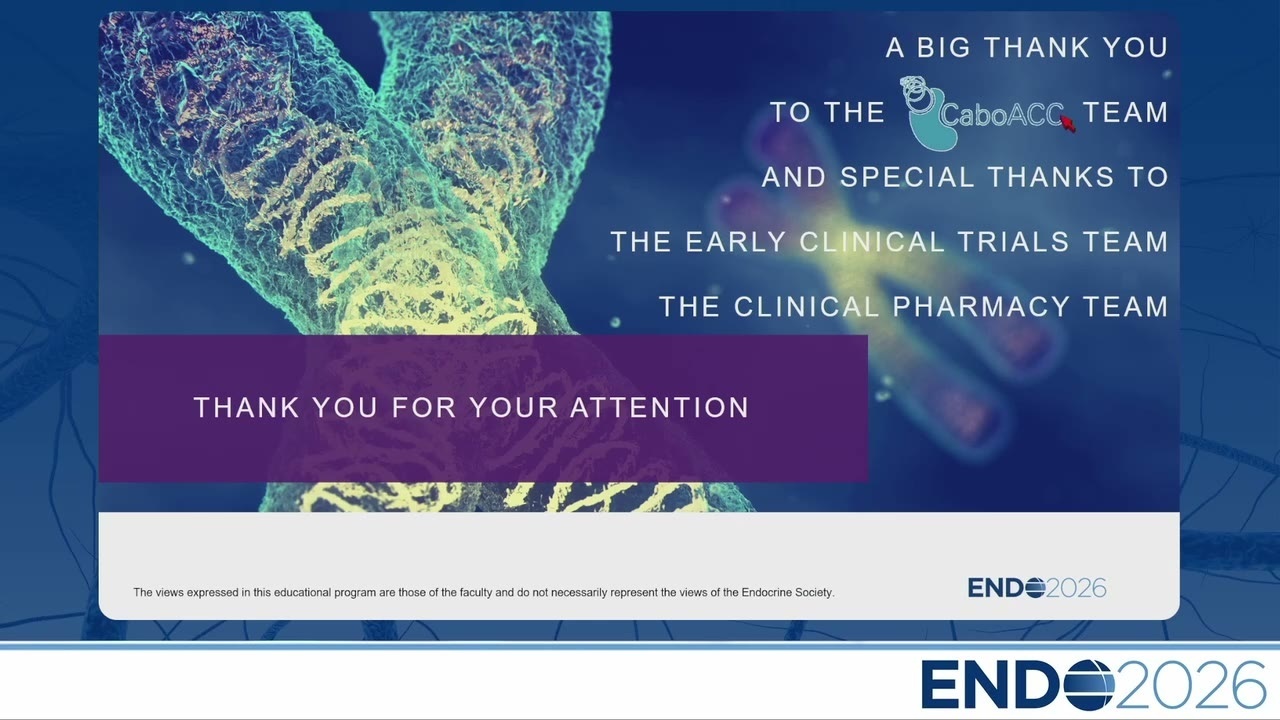 A BIG THANK YOU

TO THE CaboACC TEAM

AND SPECIAL THANKS TO

THE EARLY CLINICAL TRIALS TEAM

THE CLINICAL PHARMACY TEAM

THANK YOU FOR YOUR ATTENTION

The views expressed in this educational program are those of the faculty and do not necessarily represent the views of the Endocrine Society.

ENDO2026

ENDO2026